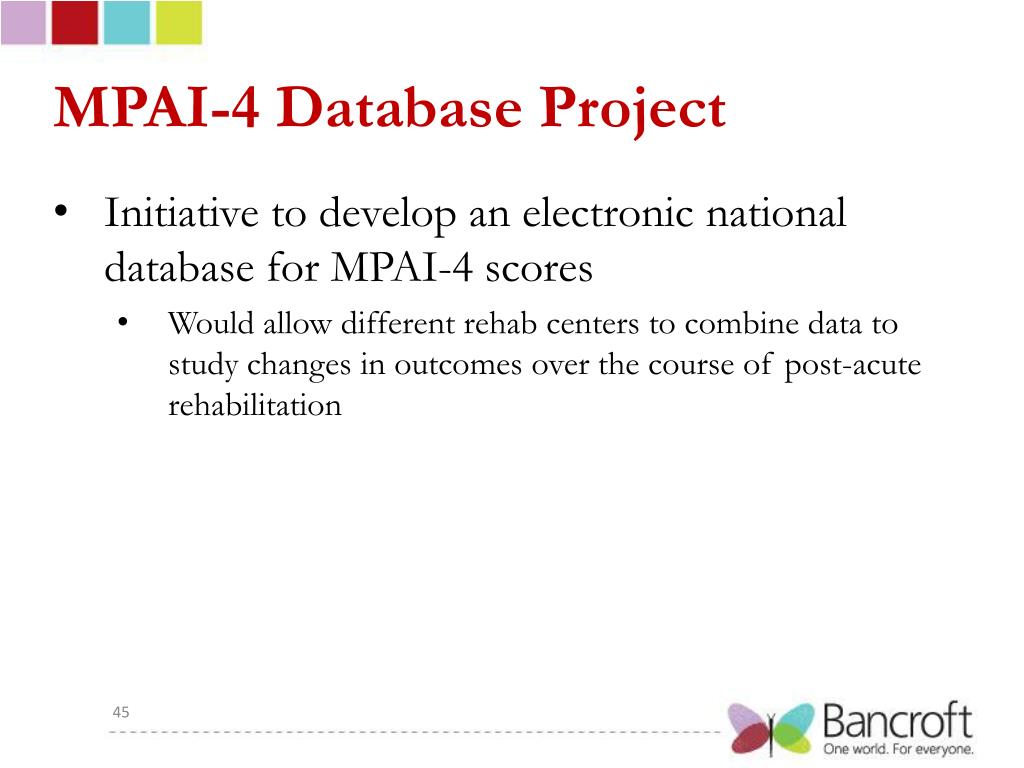 MPAI-4 Database Project

• Initiative to develop an electronic national database for MPAI-4 scores

• Would allow different rehab centers to combine data to study changes in outcomes over the course of post-acute rehabilitation

45

Bancroft
One world. For everyone.